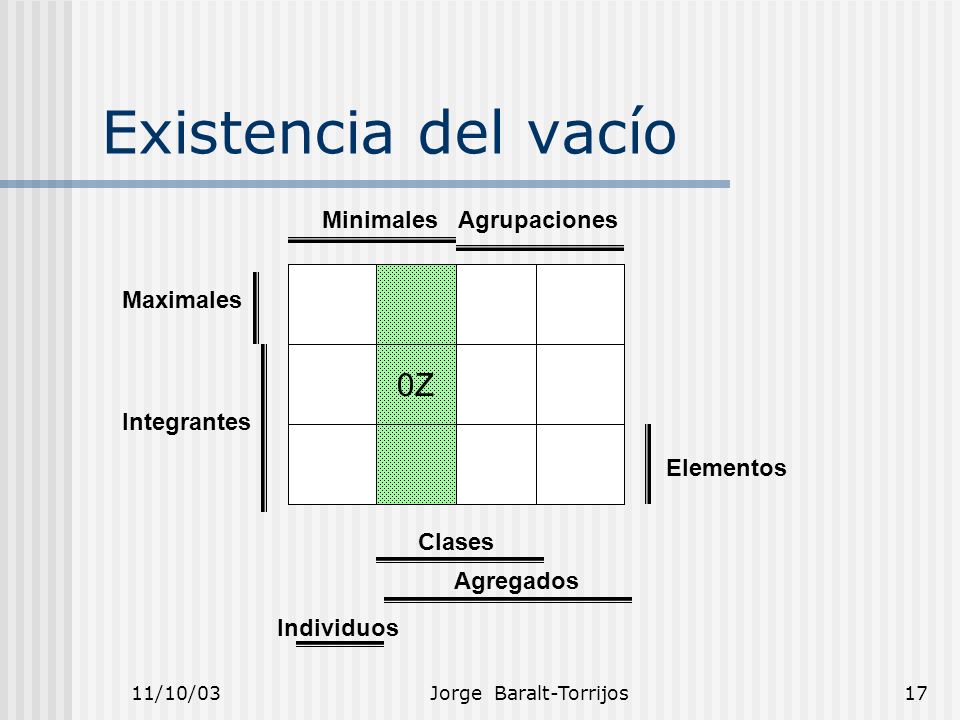 Existencia del vacío

Minimales Agrupaciones

Maximales

Integrantes

0Z

Elementos

Clases

Agregados

Individuos

11/10/03 Jorge Baralt-Torrijos 17